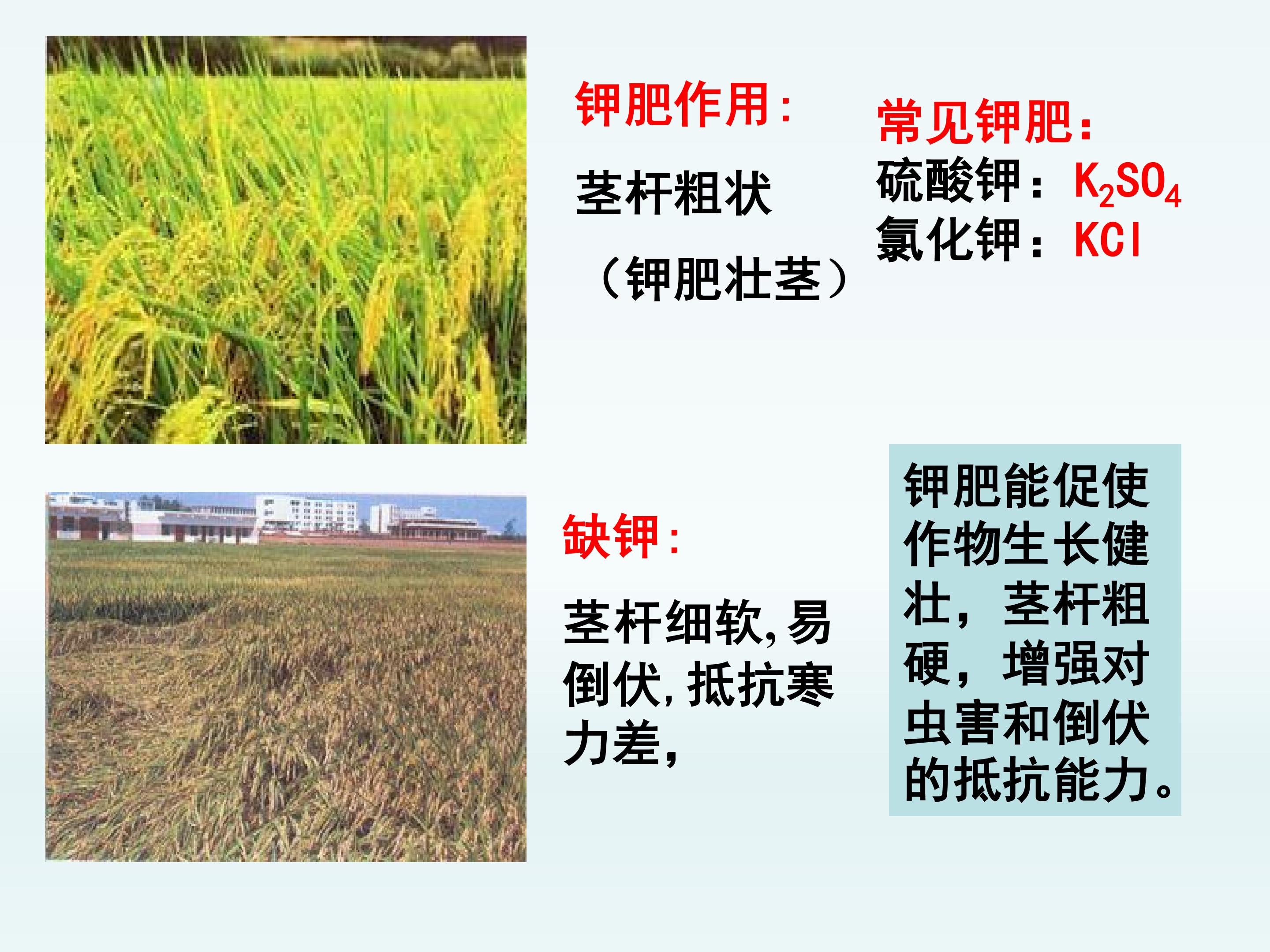 钾肥作用:

茎杆粗状

（钾肥壮茎）

常见钾肥:
硫酸钾：$K_2SO_4$
氯化钾：$KCl$

缺钾:

茎杆细软,易倒伏,抵抗寒力差,

钾肥能促使作物生长健壮，茎杆粗硬，增强对虫害和倒伏的抵抗能力。